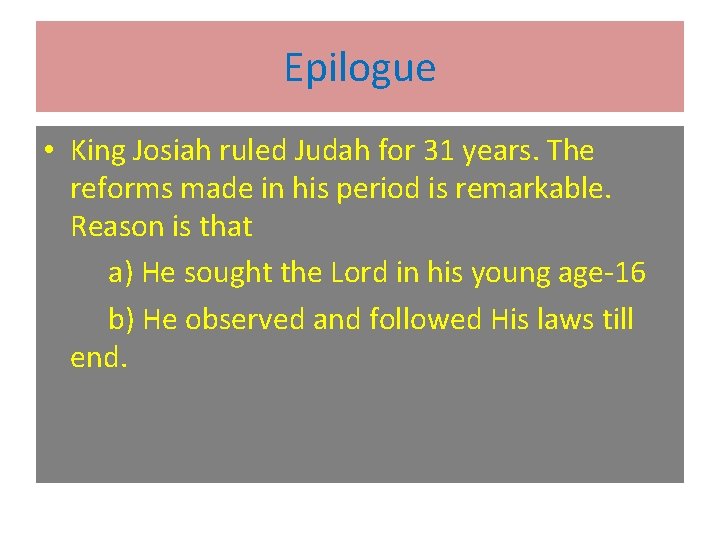 Epilogue

• King Josiah ruled Judah for 31 years. The reforms made in his period is remarkable. Reason is that

a) He sought the Lord in his young age-16

b) He observed and followed His laws till end.